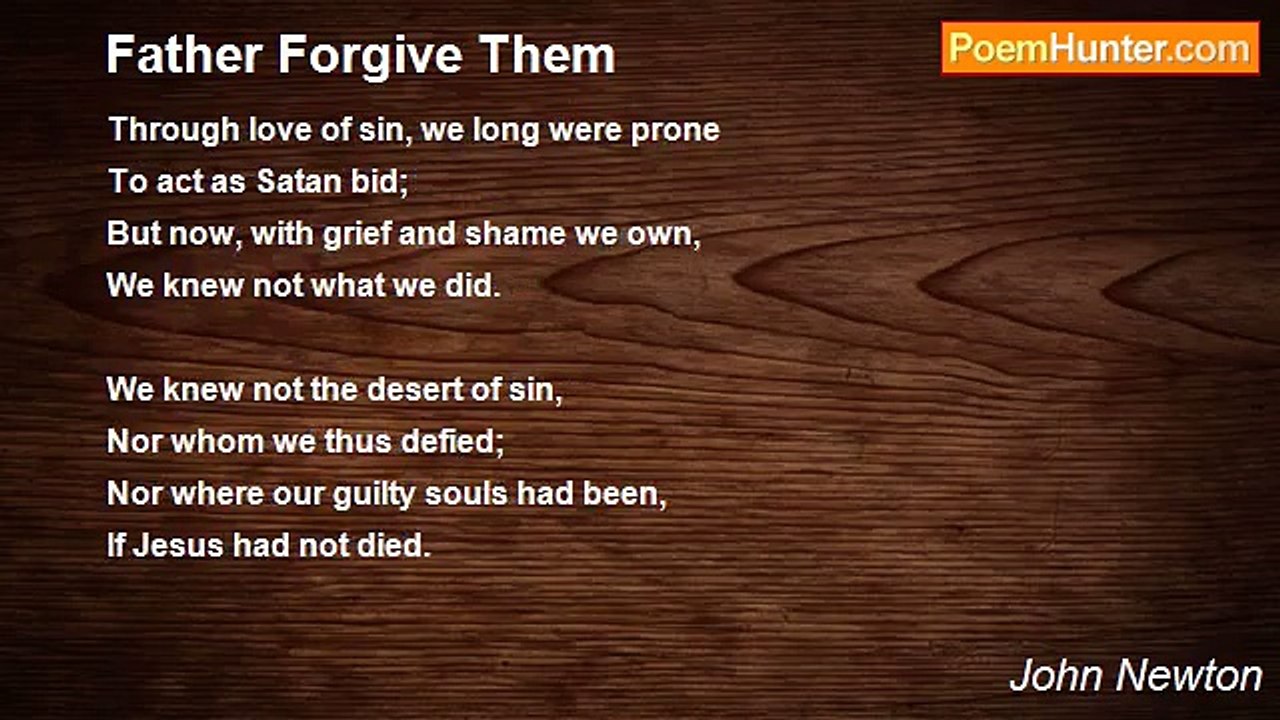 Father Forgive Them

PoemHunter.com

Through love of sin, we long were prone
To act as Satan bid;
But now, with grief and shame we own,
We knew not what we did.

We knew not the desert of sin,
Nor whom we thus defied;
Nor where our guilty souls had been,
If Jesus had not died.

John Newton